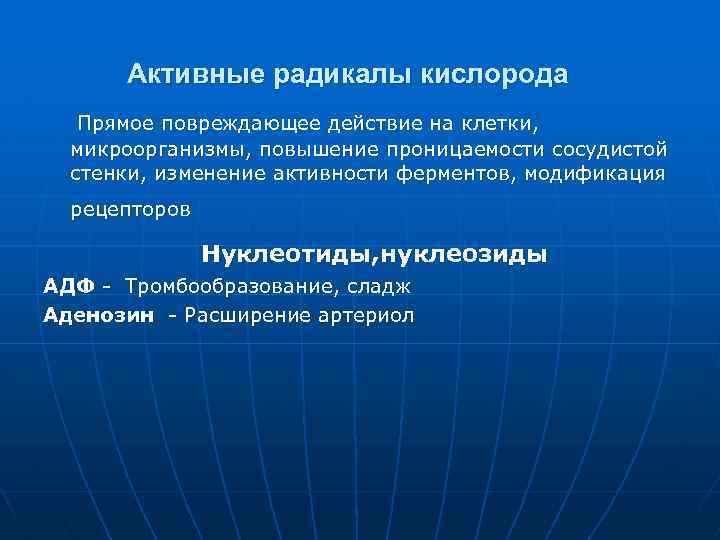 Активные радикалы кислорода

Прямое повреждающее действие на клетки, микроорганизмы, повышение проницаемости сосудистой стенки, изменение активности ферментов, модификация рецепторов

Нуклеотиды,нуклеозиды

АДФ - Тромбообразование, сладж
Аденозин - Расширение артериол